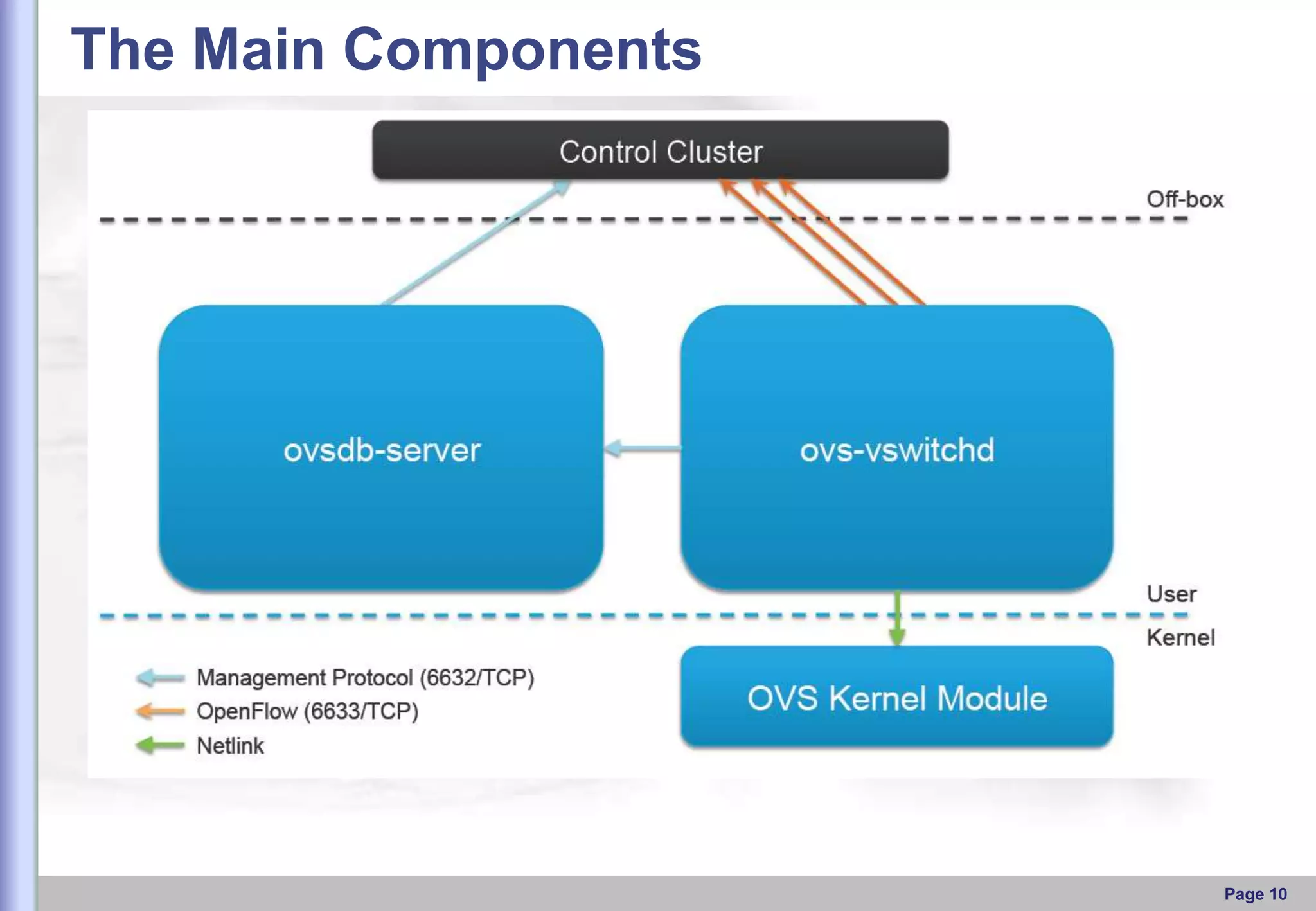 The Main Components

Control Cluster

Off-box

ovsdb-server

ovs-vswitchd

User

Kernel

OVS Kernel Module

Management Protocol (6632/TCP)
OpenFlow (6633/TCP)
Netlink

Page 10